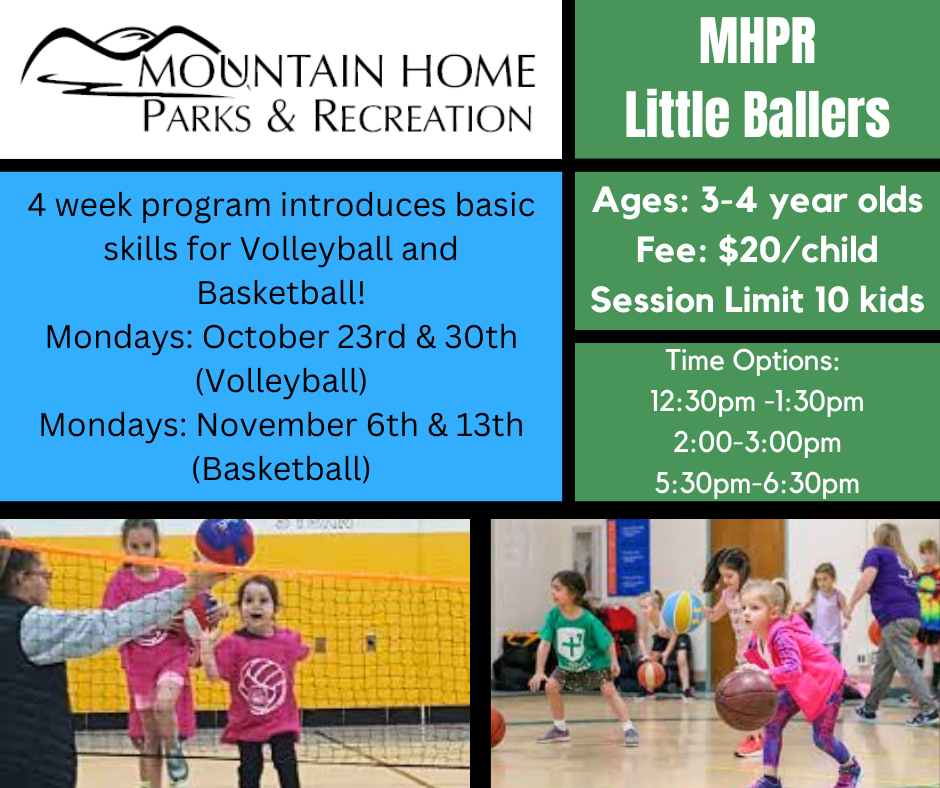 MOUNTAIN HOME
PARKS & RECREATION

MHPR
Little Ballers

4 week program introduces basic skills for Volleyball and Basketball!
Mondays: October 23rd & 30th (Volleyball)
Mondays: November 6th & 13th (Basketball)

Ages: 3-4 year olds
Fee: $20/child
Session Limit 10 kids

Time Options:
12:30pm -1:30pm
2:00-3:00pm
5:30pm-6:30pm